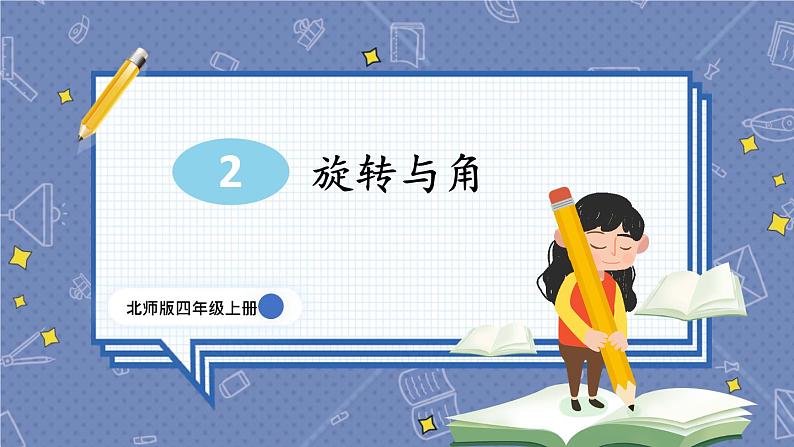 2 旋转与角

北师版四年级上册